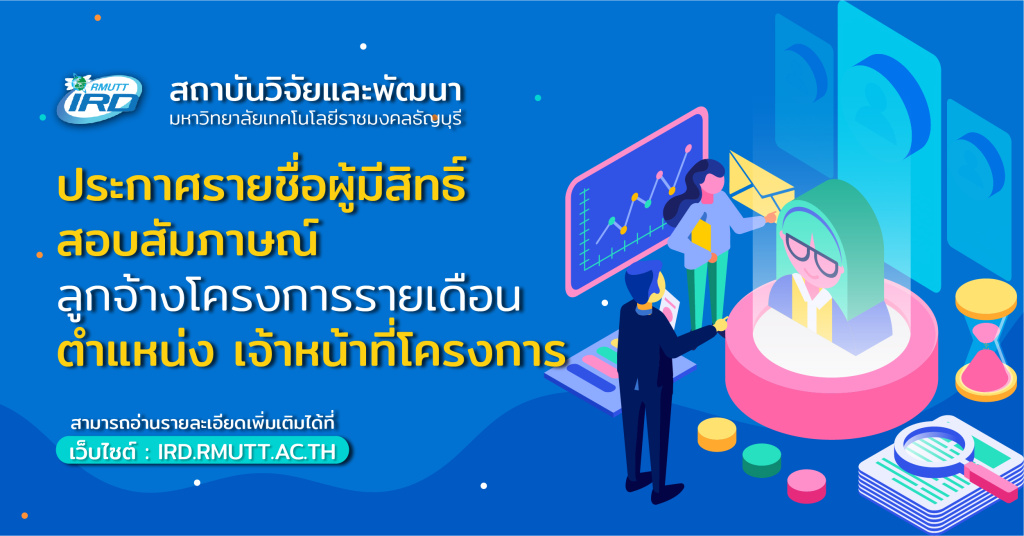 RMUTT IRD

สถาบันวิจัยและพัฒนา
มหาวิทยาลัยเทคโนโลยีราชมงคลธัญบุรี

ประกาศรายชื่อผู้มีสิทธิ์
สอบสัมภาษณ์
ลูกจ้างโครงการรายเดือน
ตำแหน่ง เจ้าหน้าที่โครงการ

สามารถอ่านรายละเอียดเพิ่มเติมได้ที่
เว็บไซต์ : IRD.RMUTT.AC.TH